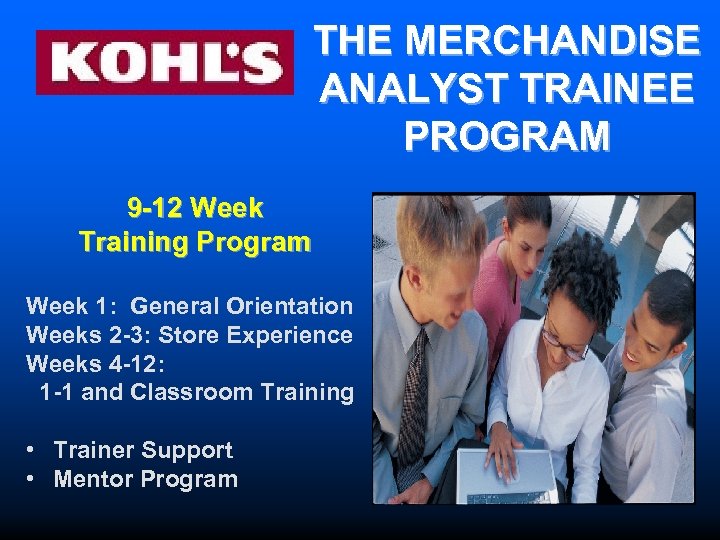 KOHL'S

THE MERCHANDISE ANALYST TRAINEE PROGRAM

9-12 Week Training Program

Week 1: General Orientation
Weeks 2-3: Store Experience
Weeks 4-12:
1-1 and Classroom Training

• Trainer Support
• Mentor Program